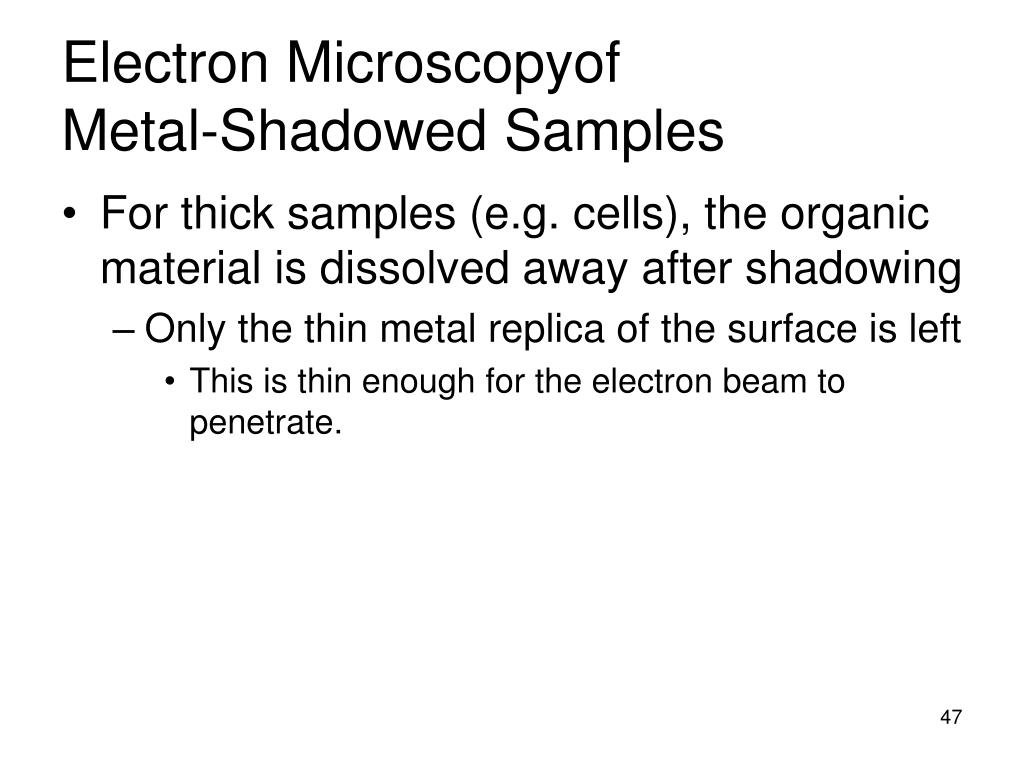 Electron Microscopyof
Metal-Shadowed Samples

• For thick samples (e.g. cells), the organic material is dissolved away after shadowing

– Only the thin metal replica of the surface is left

• This is thin enough for the electron beam to penetrate.

47